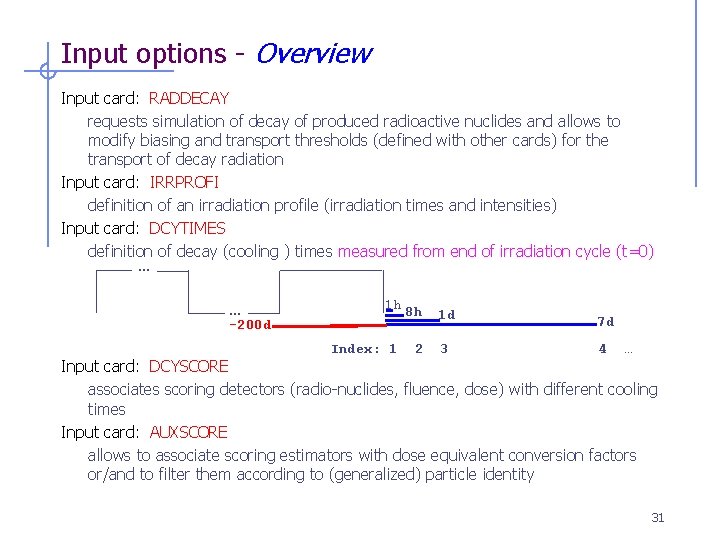 Input options - Overview

Input card: RADDECAY

requests simulation of decay of produced radioactive nuclides and allows to modify biasing and transport thresholds (defined with other cards) for the transport of decay radiation

Input card: IRRPROFI

definition of an irradiation profile (irradiation times and intensities)

Input card: DCYTIMES

definition of decay (cooling ) times measured from end of irradiation cycle (t=0)

...

...

-200d

1h

8h

1d

7d

Index: 1 2 3 4 ...

Input card: DCYSCORE

associates scoring detectors (radio-nuclides, fluence, dose) with different cooling times

Input card: AUXSCORE

allows to associate scoring estimators with dose equivalent conversion factors or/and to filter them according to (generalized) particle identity

31